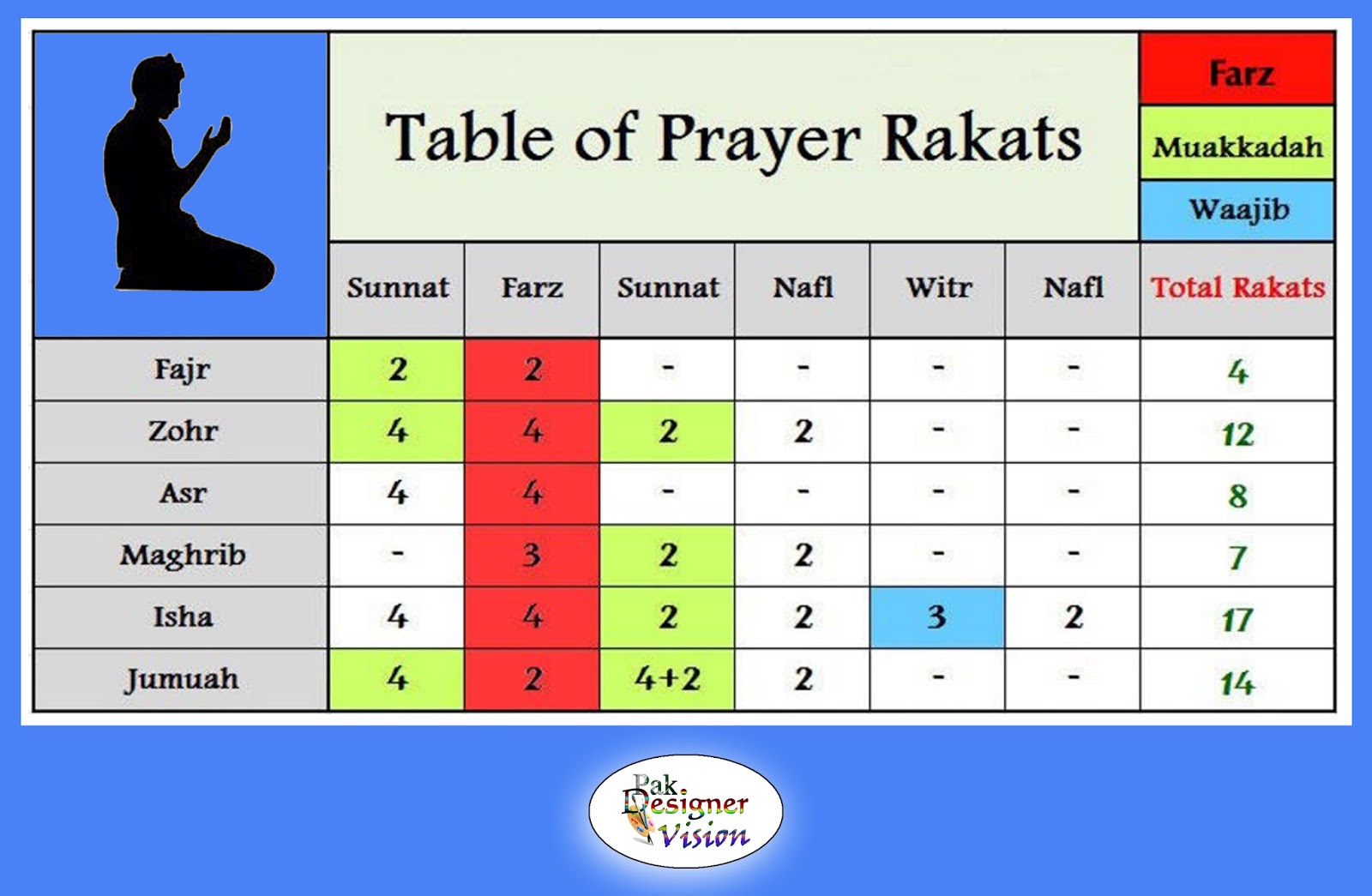 Table of Prayer Rakats

Farz
Muakkadah
Waajib

| | Sunnat | Farz | Sunnat | Nafl | Witr | Nafl | Total Rakats |
|---|---|---|---|---|---|---|---|
| Fajr | 2 | 2 | - | - | - | - | 4 |
| Zohr | 4 | 4 | 2 | 2 | - | - | 12 |
| Asr | 4 | 4 | - | - | - | - | 8 |
| Maghrib | - | 3 | 2 | 2 | - | - | 7 |
| Isha | 4 | 4 | 2 | 2 | 3 | 2 | 17 |
| Jumuah | 4 | 2 | 4+2 | 2 | - | - | 14 |

Pak Designer Vision